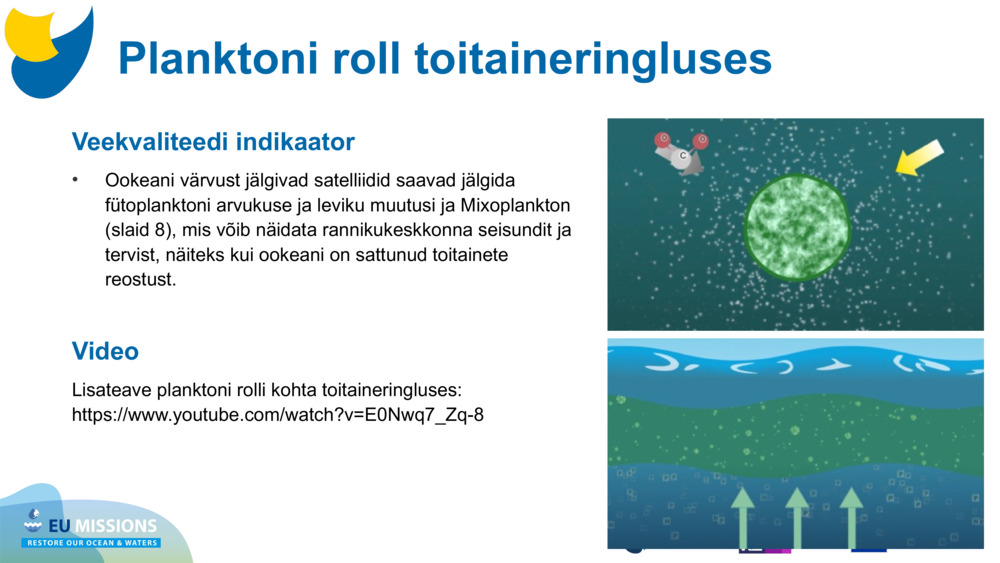 Planktoni roll toitaineringluses

Veekvaliteedi indikaator

• Ookeani värvust jälgivad satelliidid saavad jälgida fütoplanktoni arvukuse ja leviku muutusi ja Mixoplankton (slaid 8), mis võib näidata rannikukeskkonna seisundit ja tervist, näiteks kui ookeani on sattunud toitainete reostust.

Video

Lisateave planktoni rolli kohta toitaineringluses: https://www.youtube.com/watch?v=E0Nwq7_Zq-8

C

EU MISSIONS
RESTORE OUR OCEAN & WATERS